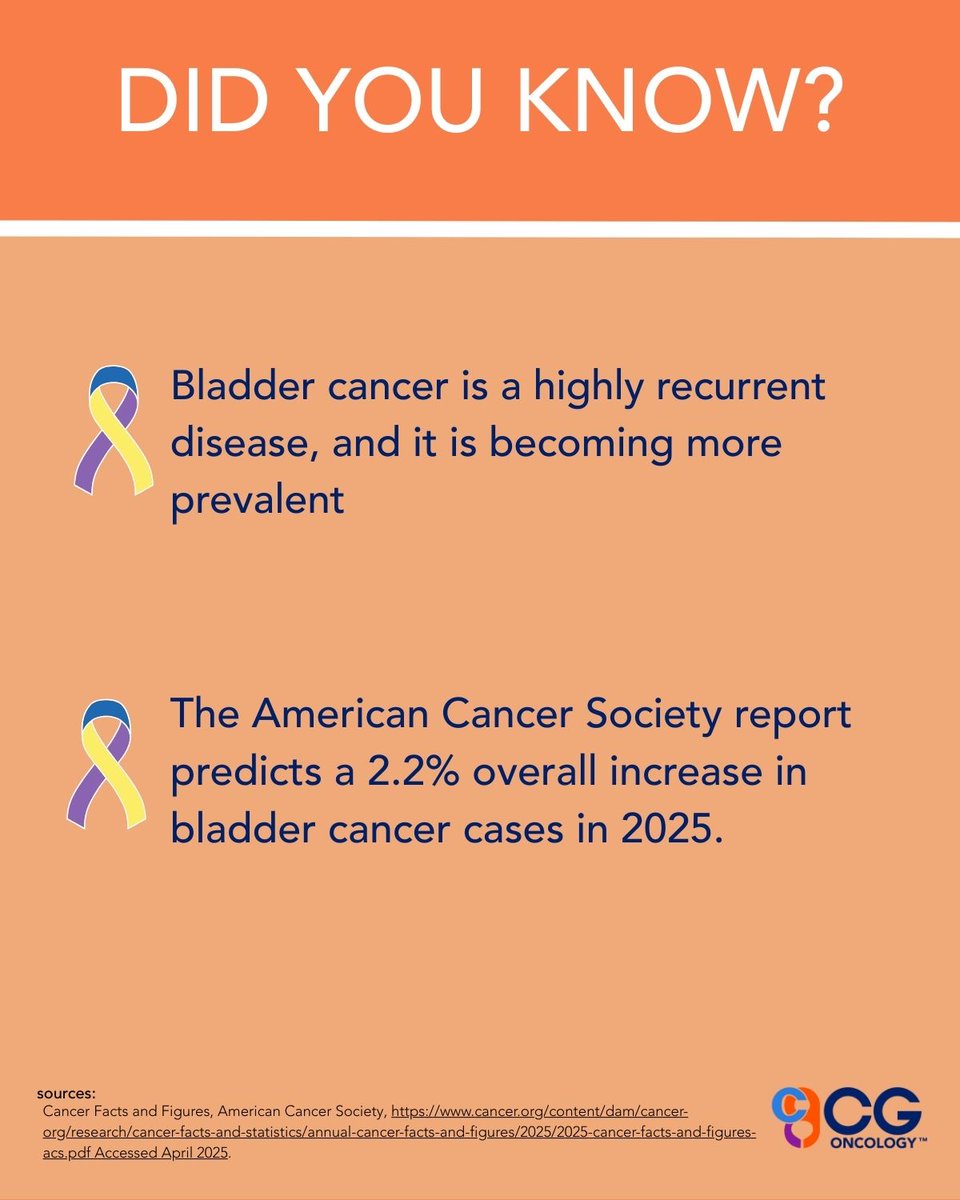 DID YOU KNOW?

Bladder cancer is a highly recurrent disease, and it is becoming more prevalent

The American Cancer Society report predicts a 2.2% overall increase in bladder cancer cases in 2025.

sources:
Cancer Facts and Figures, American Cancer Society, https://www.cancer.org/content/dam/cancer-org/research/cancer-facts-and-statistics/annual-cancer-facts-and-figures/2025/2025-cancer-facts-and-figures-acs.pdf Accessed April 2025.

CG ONCOLOGY™